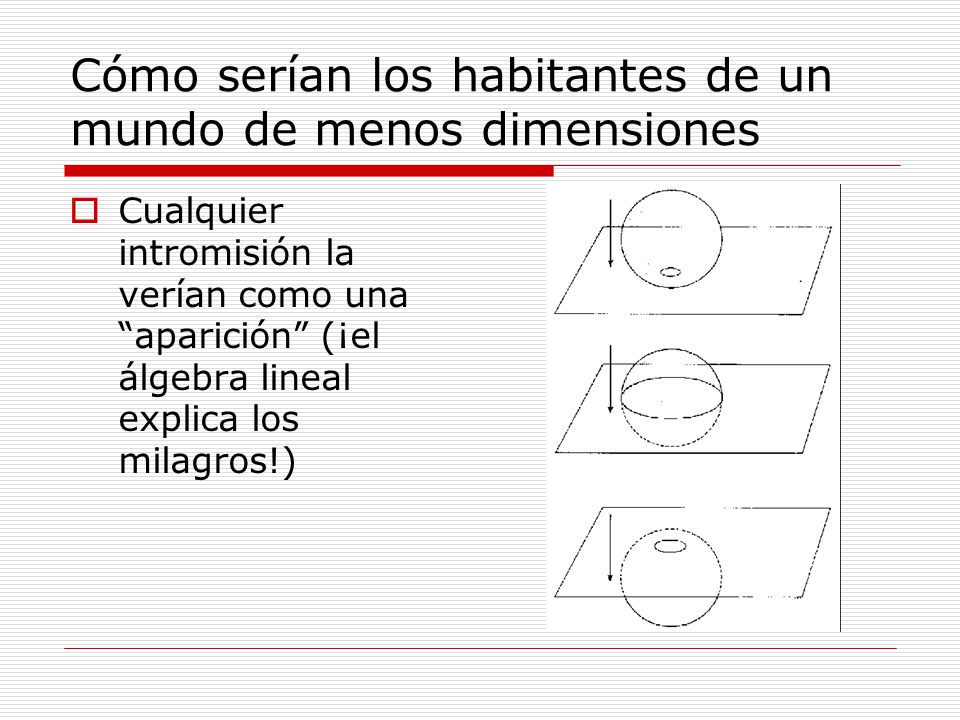 Cómo serían los habitantes de un mundo de menos dimensiones

Cualquier intromisión la verían como una “aparición” (¡el álgebra lineal explica los milagros!)